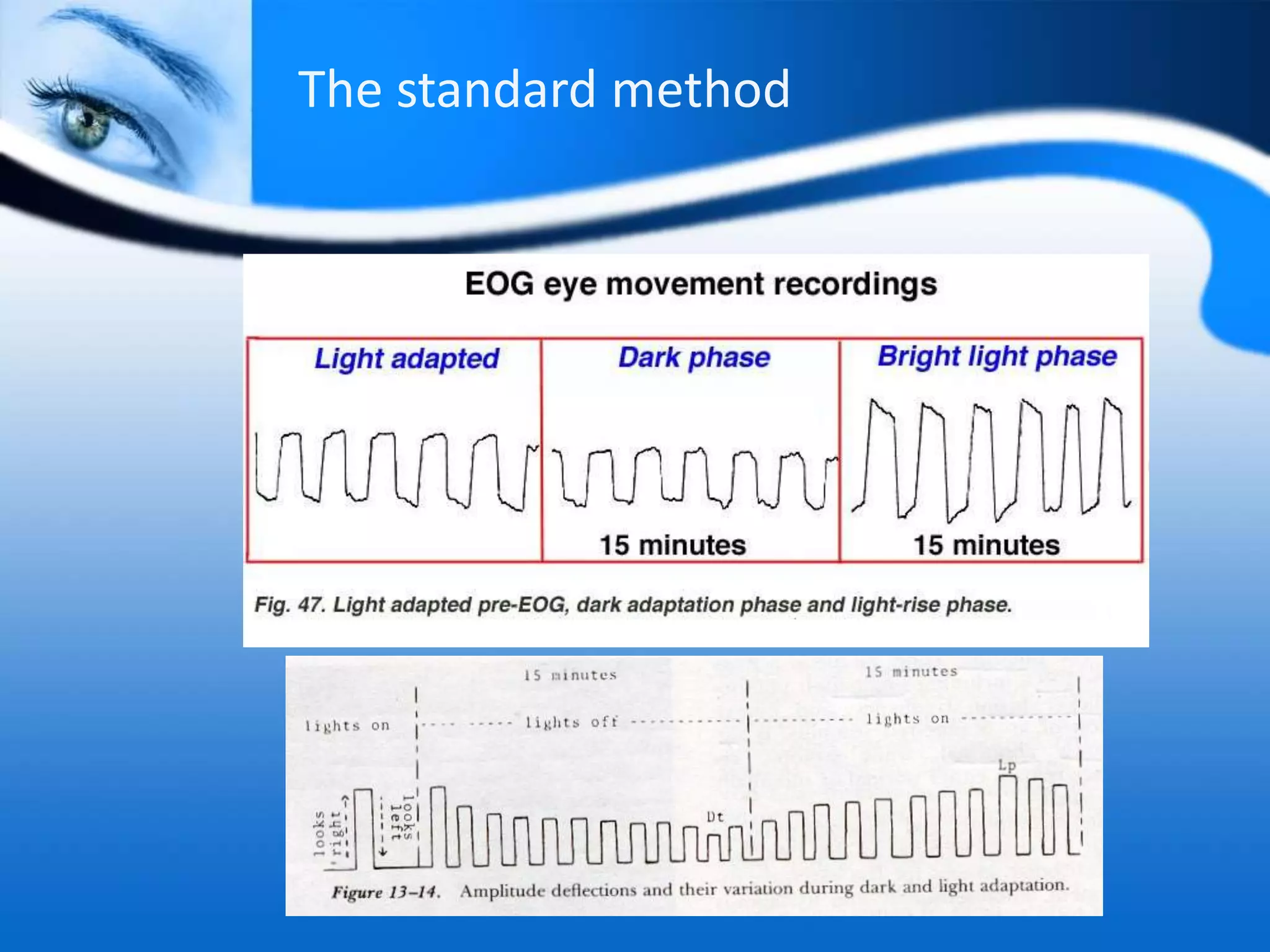 The standard method

EOG eye movement recordings

Light adapted

Dark phase

Bright light phase

15 minutes

15 minutes

Fig. 47. Light adapted pre-EOG, dark adaptation phase and light-rise phase.

15 minutes

15 minutes

lights on

lights off

lights on

Lp

Dt

looks right

looks left

Figure 13–14. Amplitude deflections and their variation during dark and light adaptation.